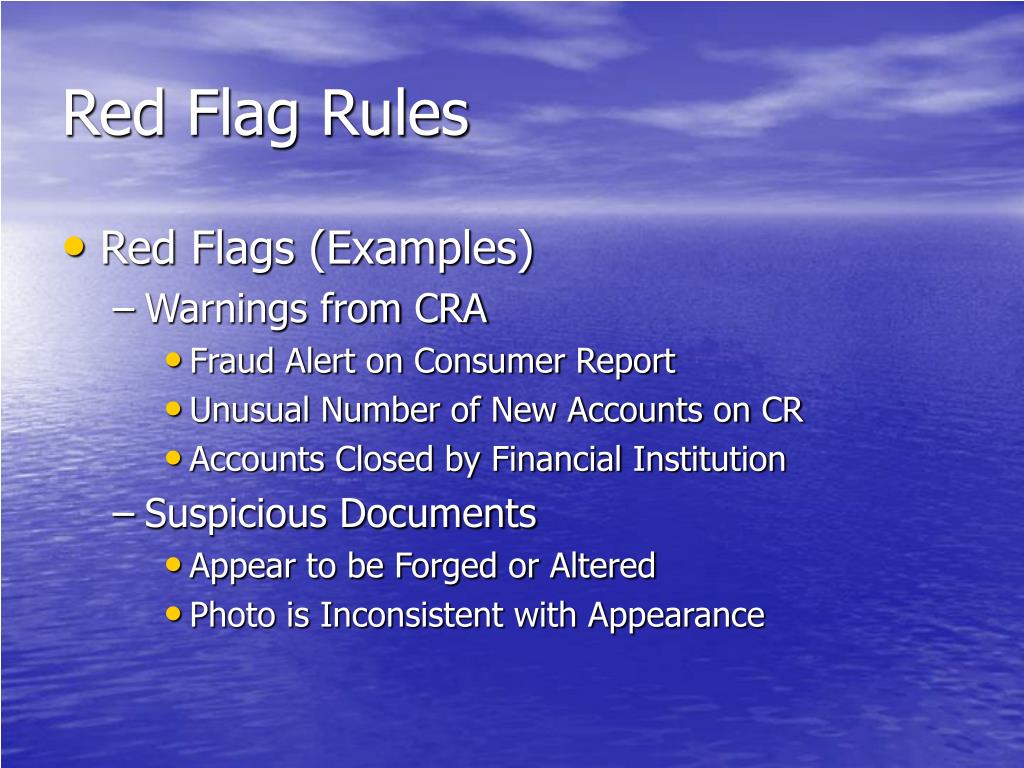 Red Flag Rules

• Red Flags (Examples)
– Warnings from CRA
• Fraud Alert on Consumer Report
• Unusual Number of New Accounts on CR
• Accounts Closed by Financial Institution
– Suspicious Documents
• Appear to be Forged or Altered
• Photo is Inconsistent with Appearance